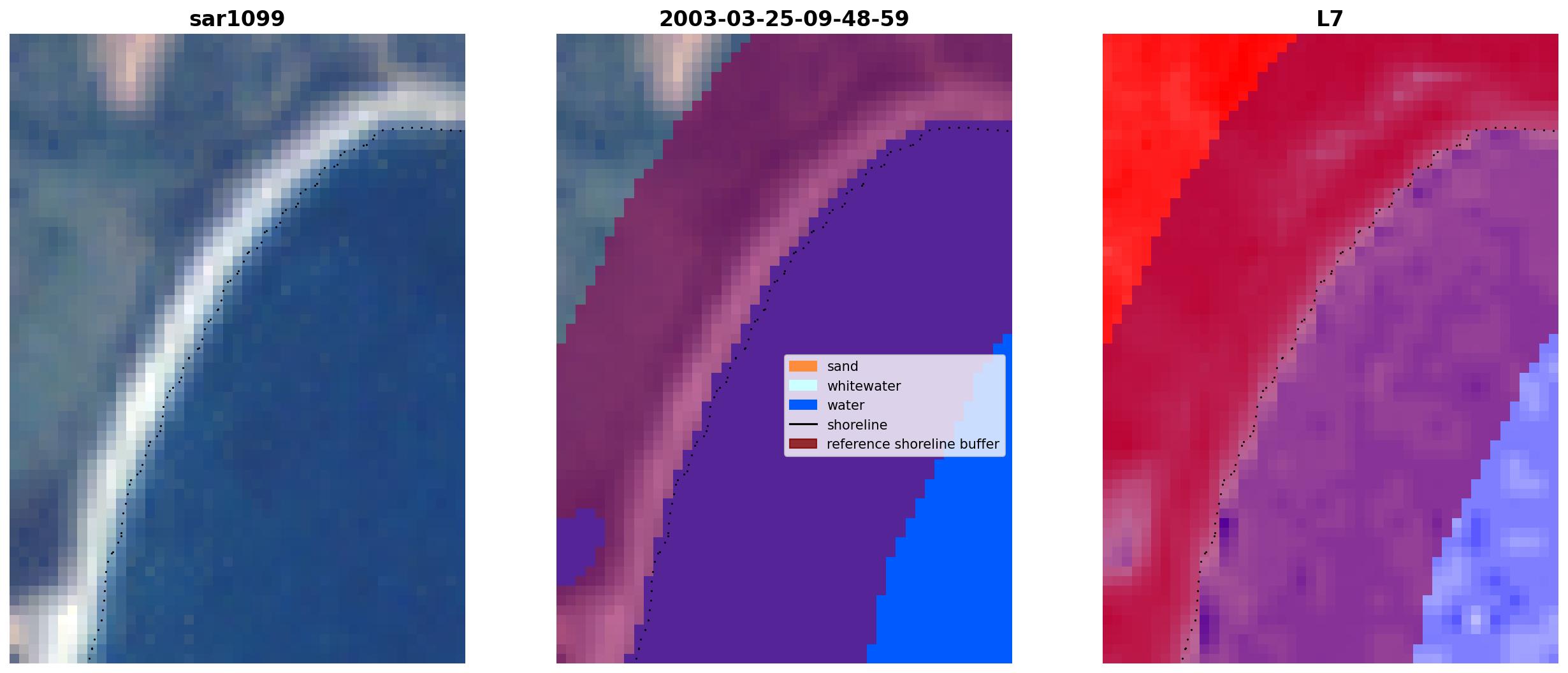 sar1099

2003-03-25-09-48-59

sand
whitewater
water
shoreline
reference shoreline buffer

L7